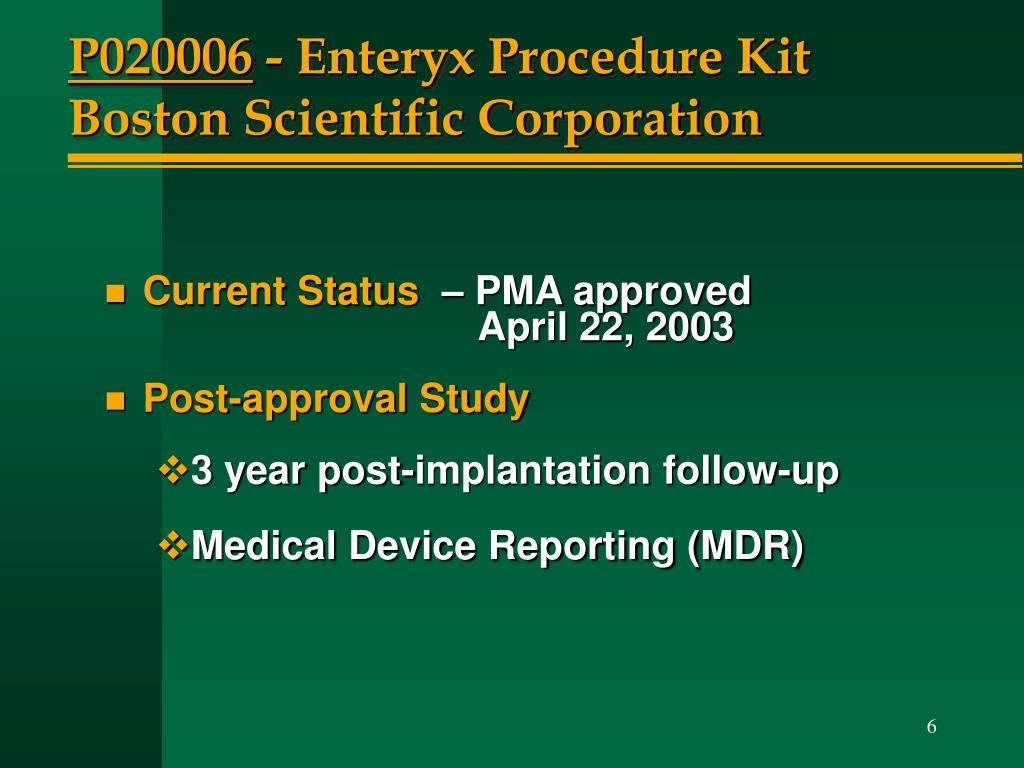 P020006 - Enteryx Procedure Kit
Boston Scientific Corporation

Current Status – PMA approved April 22, 2003

Post-approval Study

3 year post-implantation follow-up

Medical Device Reporting (MDR)

6